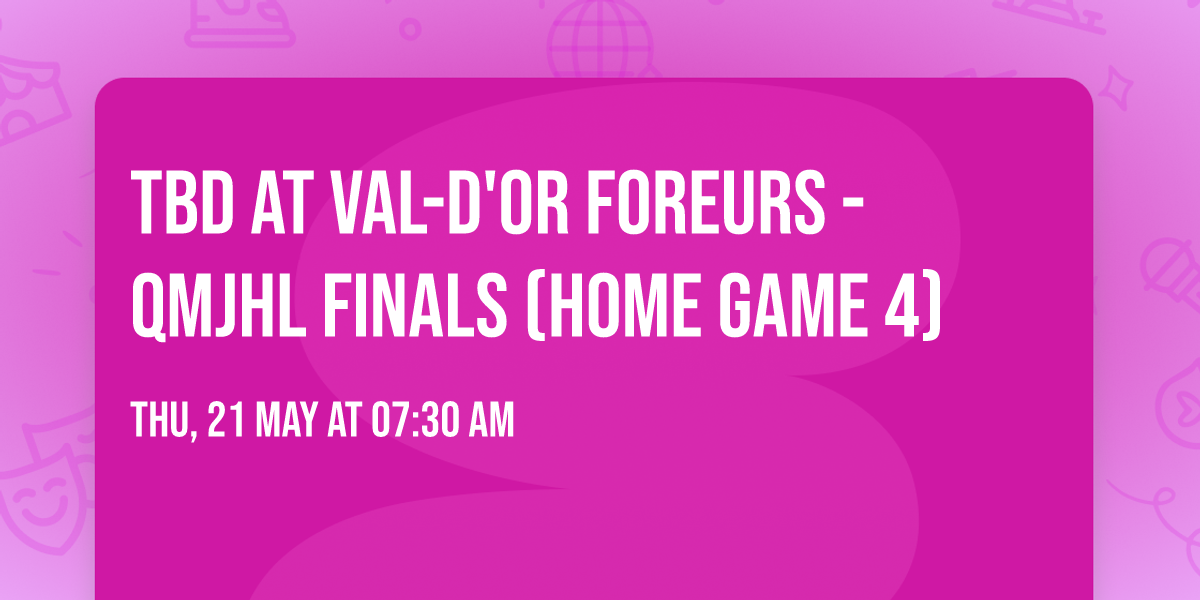 TBD AT VAL-D'OR FOREURS - QMJHL FINALS (HOME GAME 4)

THU, 21 MAY AT 07:30 AM